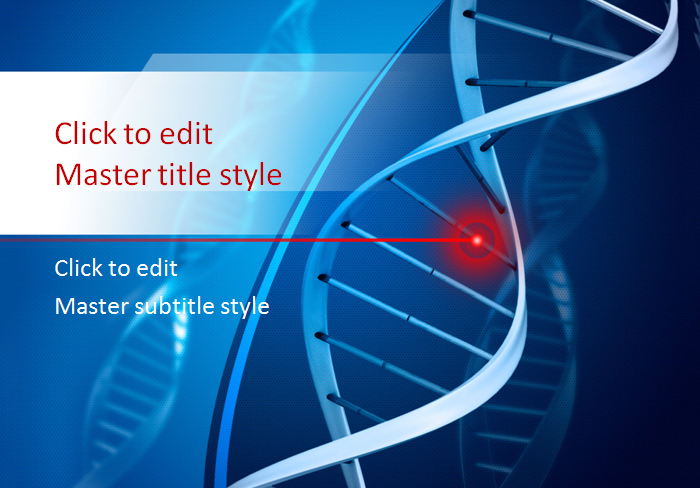 Click to edit
Master title style

Click to edit
Master subtitle style